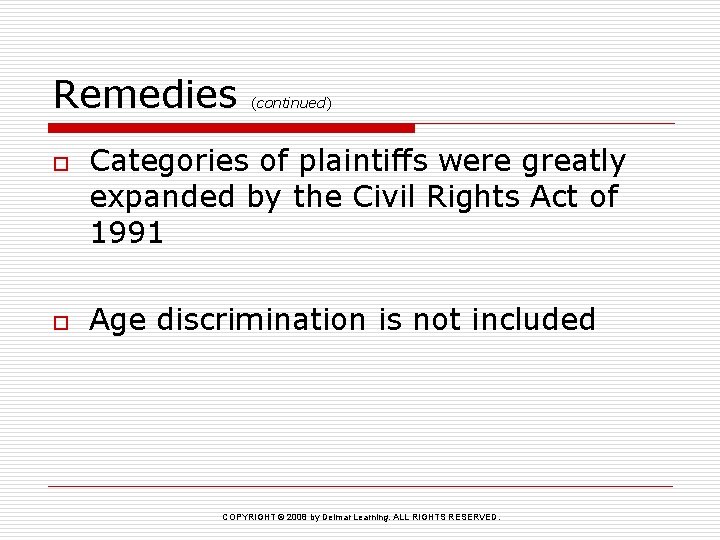 Remedies (continued)

Categories of plaintiffs were greatly expanded by the Civil Rights Act of 1991

Age discrimination is not included

COPYRIGHT © 2008 by Delmar Learning. ALL RIGHTS RESERVED.